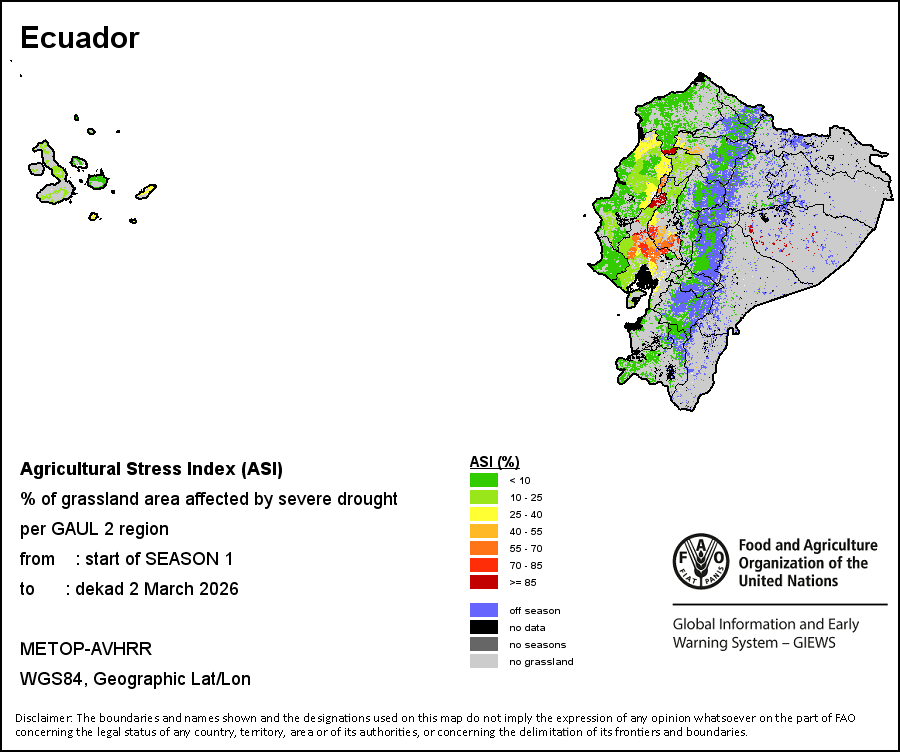 Ecuador

Agricultural Stress Index (ASI)

% of grassland area affected by severe drought

per GAUL 2 region

from : start of SEASON 1

to : dekad 2 March 2026

METOP-AVHRR

WGS84, Geographic Lat/Lon

ASI (%)

< 10

10 - 25

25 - 40

40 - 55

55 - 70

70 - 85

>= 85

off season

no data

no seasons

no grassland

FAO FIAT PANIS

Food and Agriculture Organization of the United Nations

Global Information and Early Warning System – GIEWS

Disclaimer: The boundaries and names shown and the designations used on this map do not imply the expression of any opinion whatsoever on the part of FAO concerning the legal status of any country, territory, area or of its authorities, or concerning the delimitation of its frontiers and boundaries.